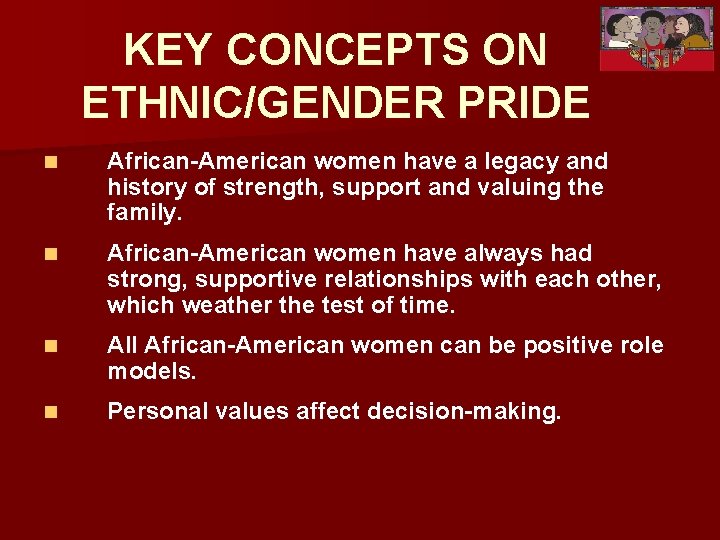 KEY CONCEPTS ON ETHNIC/GENDER PRIDE

SISTA

- African-American women have a legacy and history of strength, support and valuing the family.
- African-American women have always had strong, supportive relationships with each other, which weather the test of time.
- All African-American women can be positive role models.
- Personal values affect decision-making.